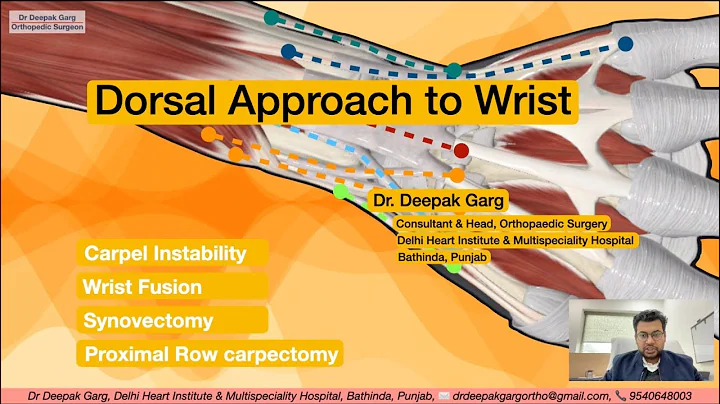 Dr Deepak Garg
Orthopedic Surgeon

Dorsal Approach to Wrist

Dr. Deepak Garg
Consultant & Head, Orthopaedic Surgery
Delhi Heart Institute & Multispeciality Hospital
Bathinda, Punjab

Carpel Instability
Wrist Fusion
Synovectomy
Proximal Row carpectomy

Dr Deepak Garg, Delhi Heart Institute & Multispeciality Hospital, Bathinda, Punjab, drdeepakgargortho@gmail.com, 9540648003